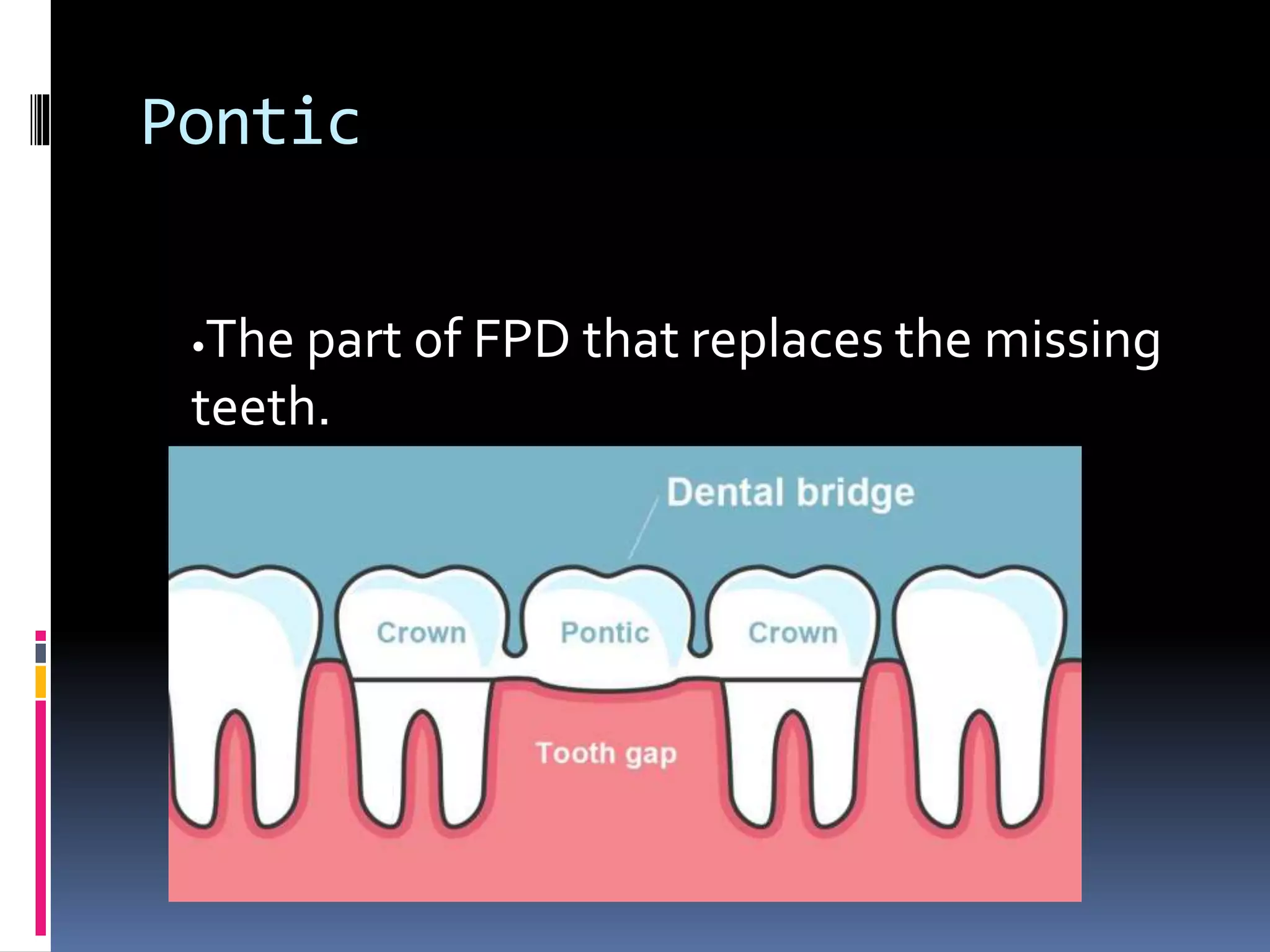 Pontic

•The part of FPD that replaces the missing teeth.

Dental bridge

Crown

Pontic

Crown

Tooth gap